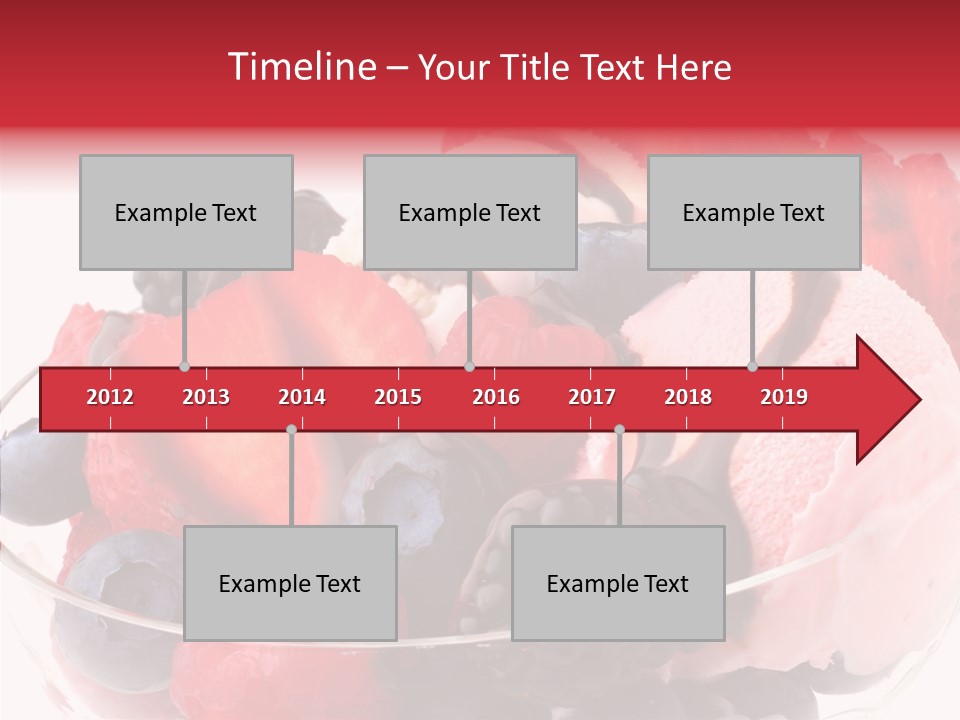 Timeline – Your Title Text Here

Example Text

Example Text

Example Text

2012 2013 2014 2015 2016 2017 2018 2019

Example Text

Example Text